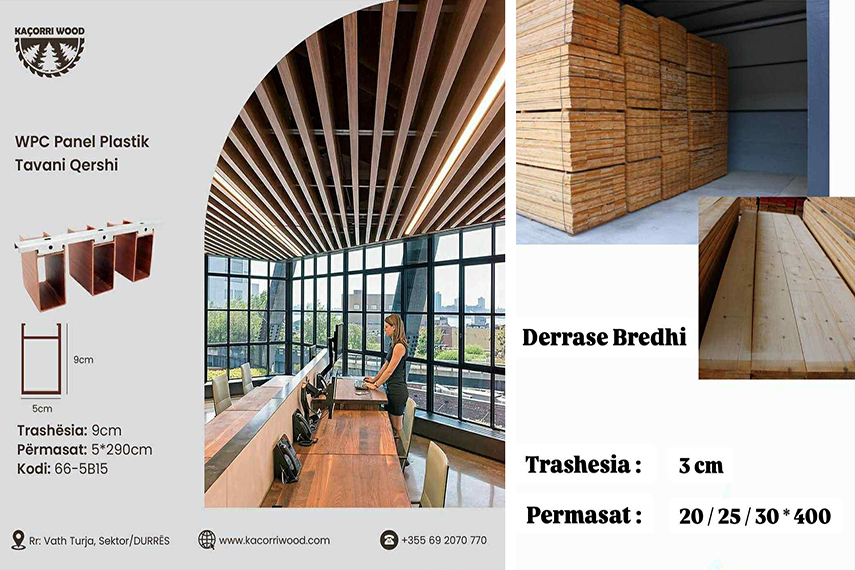 KAÇORRI WOOD

WPC Panel Plastik Tavani Qershi

9cm

5cm

Trashësia: 9cm
Përmasat: 5*290cm
Kodi: 66-5B15

Rr: Vath Turja, Sektor/DURRËS

www.kacorriwood.com

+355 69 2070 770

Derrase Bredhi

Trashesia : 3 cm

Permasat : 20 / 25 / 30 * 400